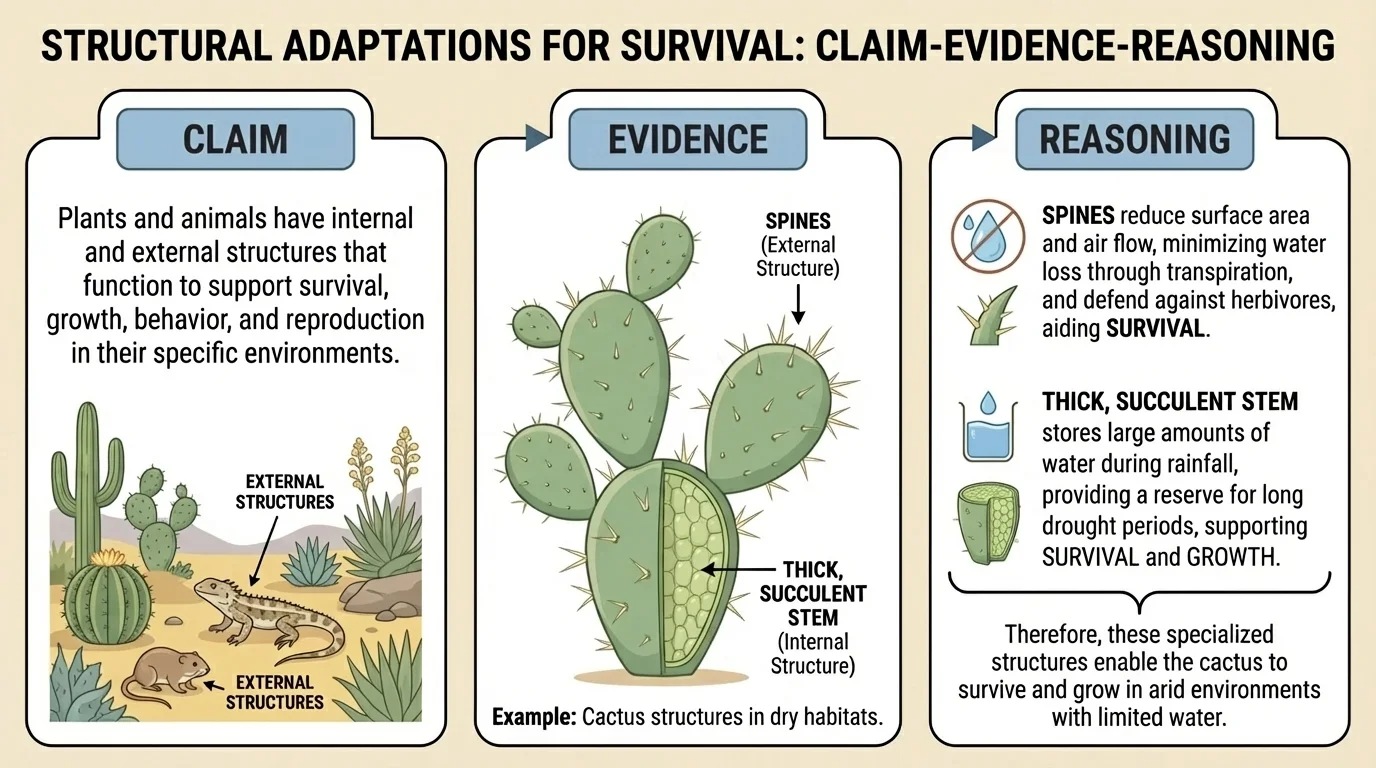 STRUCTURAL ADAPTATIONS FOR SURVIVAL: CLAIM-EVIDENCE-REASONING

CLAIM

Plants and animals have internal and external structures that function to support survival, growth, behavior, and reproduction in their specific environments.

EXTERNAL STRUCTURES

EXTERNAL STRUCTURES

EVIDENCE

SPINES
(External Structure)

THICK, SUCCULENT STEM
(Internal Structure)

Example: Cactus structures in dry habitats.

REASONING

SPINES reduce surface area and air flow, minimizing water loss through transpiration, and defend against herbivores, aiding SURVIVAL.

THICK, SUCCULENT STEM stores large amounts of water during rainfall, providing a reserve for long drought periods, supporting SURVIVAL and GROWTH.

Therefore, these specialized structures enable the cactus to survive and grow in arid environments with limited water.